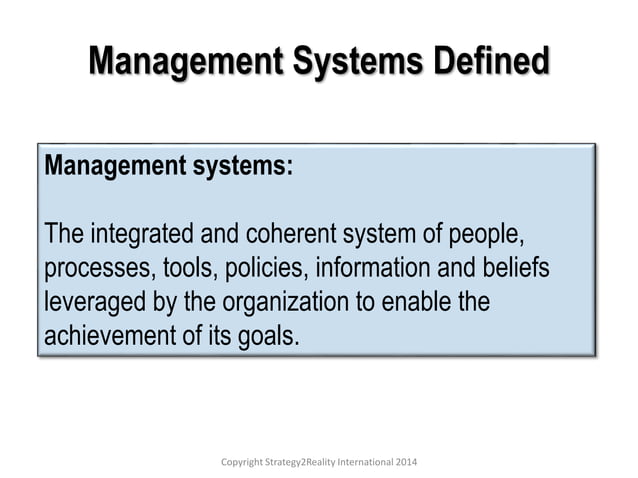 Management Systems Defined

Management systems:

The integrated and coherent system of people, processes, tools, policies, information and beliefs leveraged by the organization to enable the achievement of its goals.

Copyright Strategy2Reality International 2014